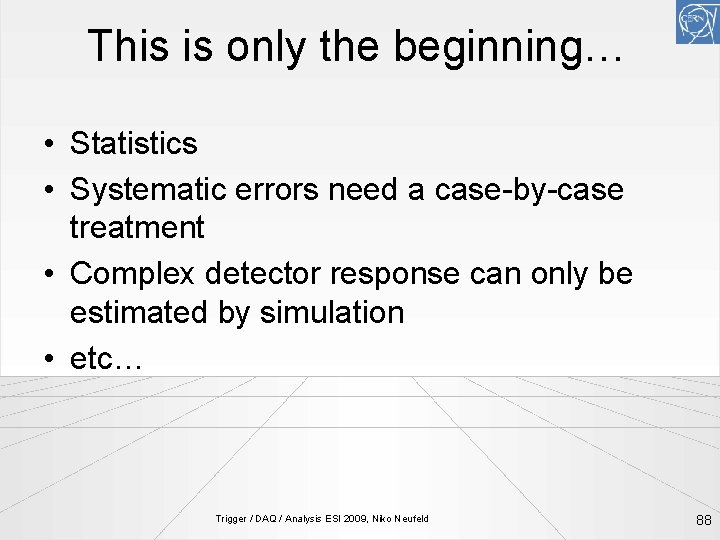 CERN

This is only the beginning…

• Statistics
• Systematic errors need a case-by-case treatment
• Complex detector response can only be estimated by simulation
• etc…

Trigger / DAQ / Analysis ESI 2009, Niko Neufeld

88